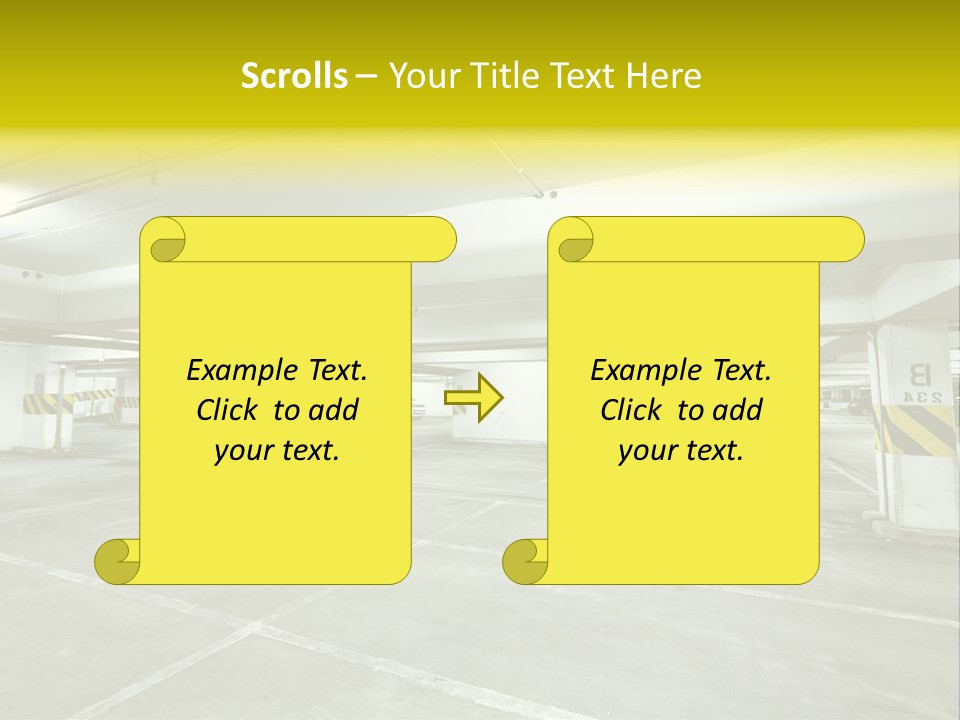 Scrolls – Your Title Text Here

Example Text. Click to add your text.

Example Text. Click to add your text.

B
234